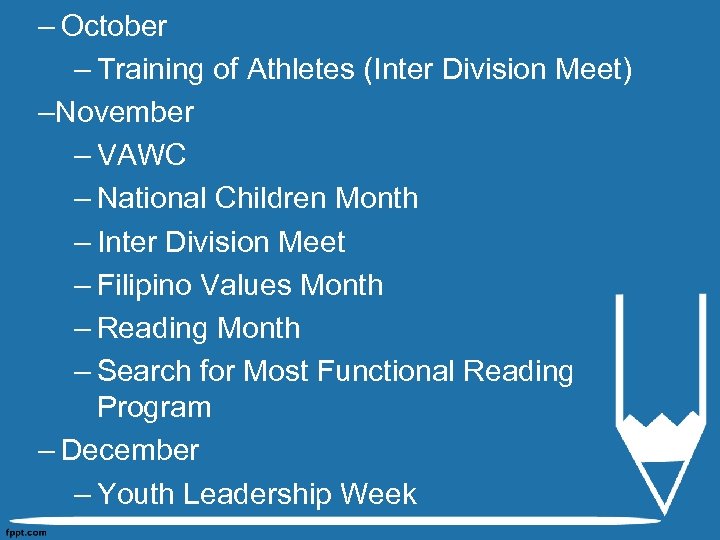 – October

– Training of Athletes (Inter Division Meet)

–November

– VAWC

– National Children Month

– Inter Division Meet

– Filipino Values Month

– Reading Month

– Search for Most Functional Reading Program

– December

– Youth Leadership Week

fppt.com